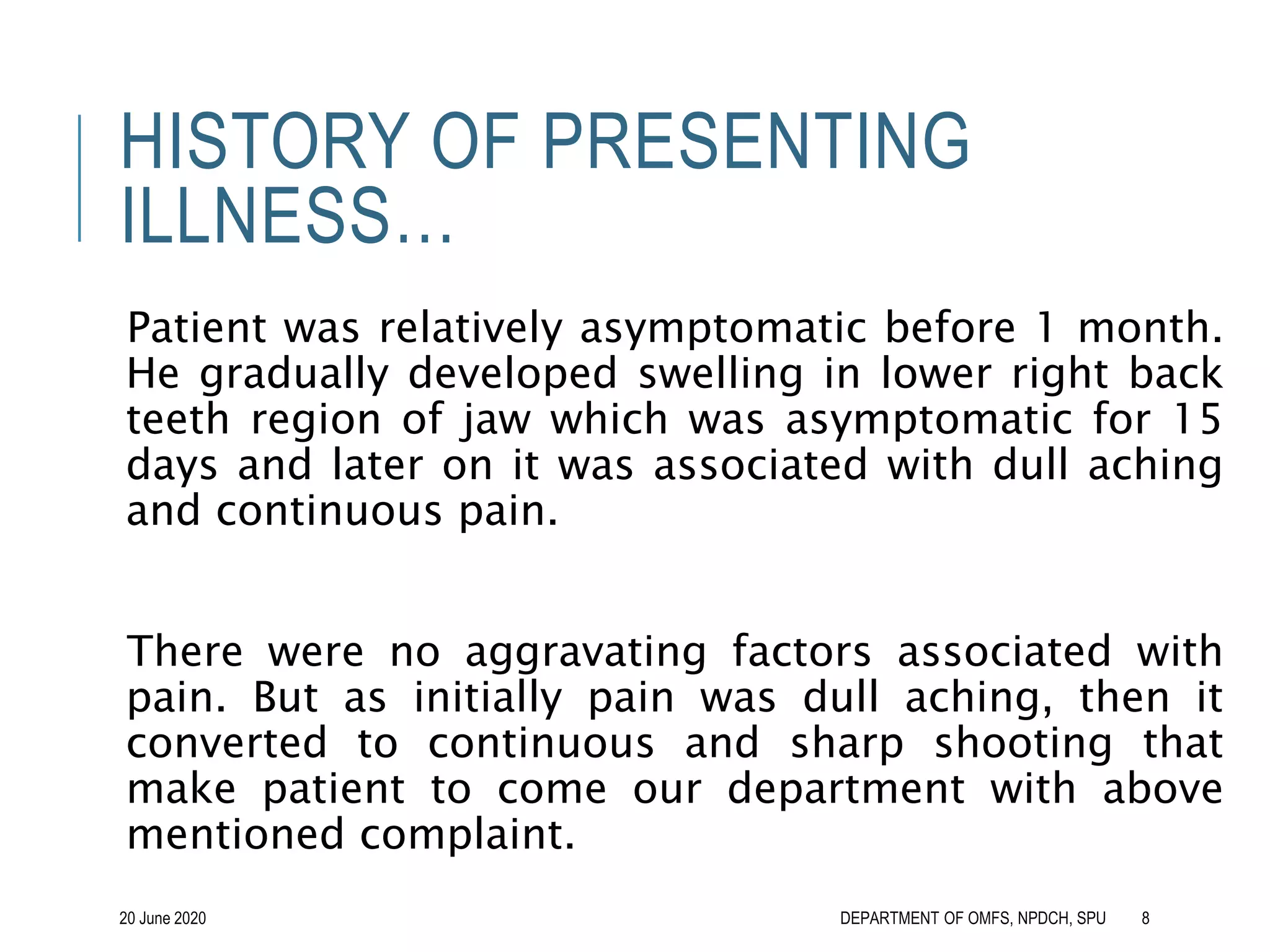 HISTORY OF PRESENTING ILLNESS…

Patient was relatively asymptomatic before 1 month. He gradually developed swelling in lower right back teeth region of jaw which was asymptomatic for 15 days and later on it was associated with dull aching and continuous pain.

There were no aggravating factors associated with pain. But as initially pain was dull aching, then it converted to continuous and sharp shooting that make patient to come our department with above mentioned complaint.

20 June 2020

DEPARTMENT OF OMFS, NPDCH, SPU

8